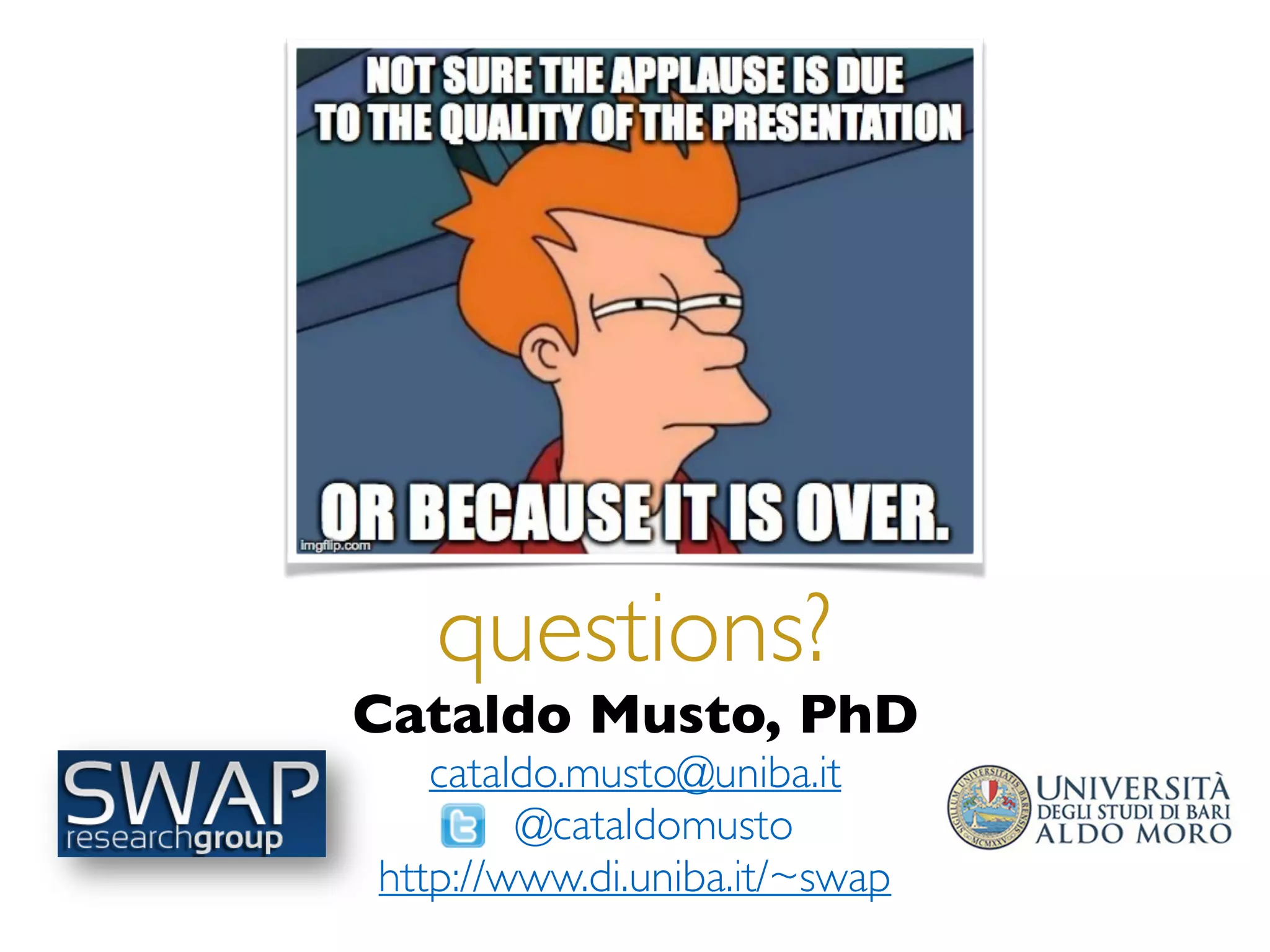 NOT SURE THE APPLAUSE IS DUE TO THE QUALITY OF THE PRESENTATION

OR BECAUSE IT IS OVER.

imgflip.com

questions?

Cataldo Musto, PhD

cataldo.musto@uniba.it

@cataldomusto

http://www.di.uniba.it/~swap

SWAP researchgroup

SIGILLUM UNIVERSITATIS BARENSIS MCMXXV

UNIVERSITÀ DEGLI STUDI DI BARI ALDO MORO